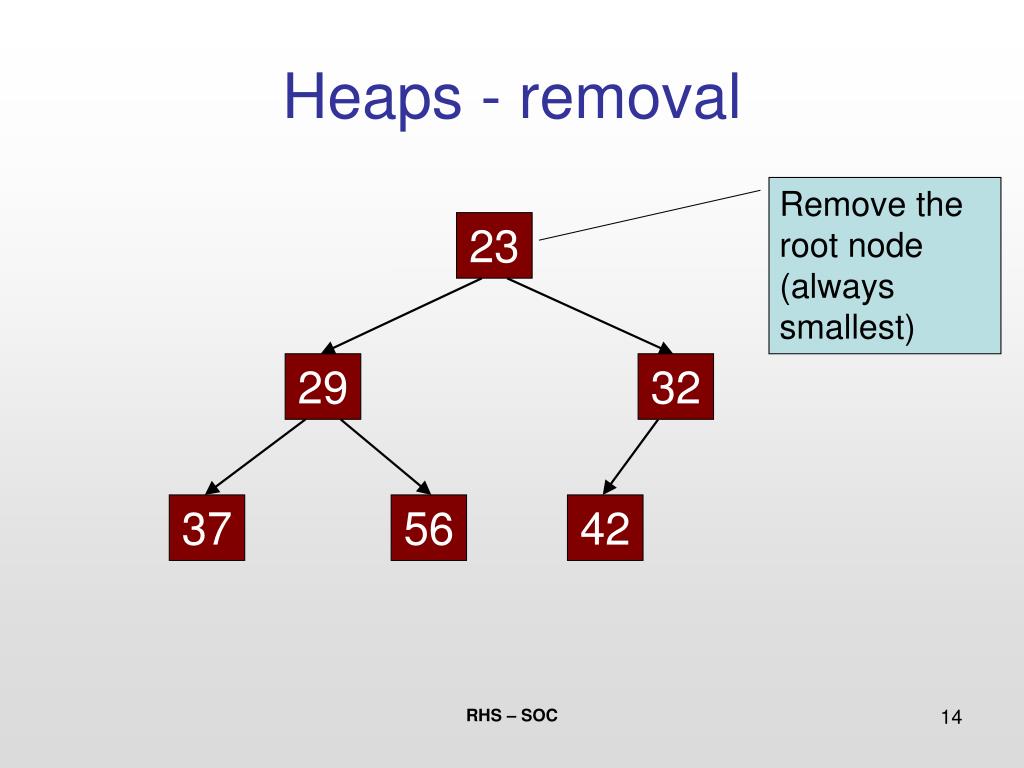 Heaps - removal

Remove the root node (always smallest)

23

29

32

37

56

42

RHS – SOC

14